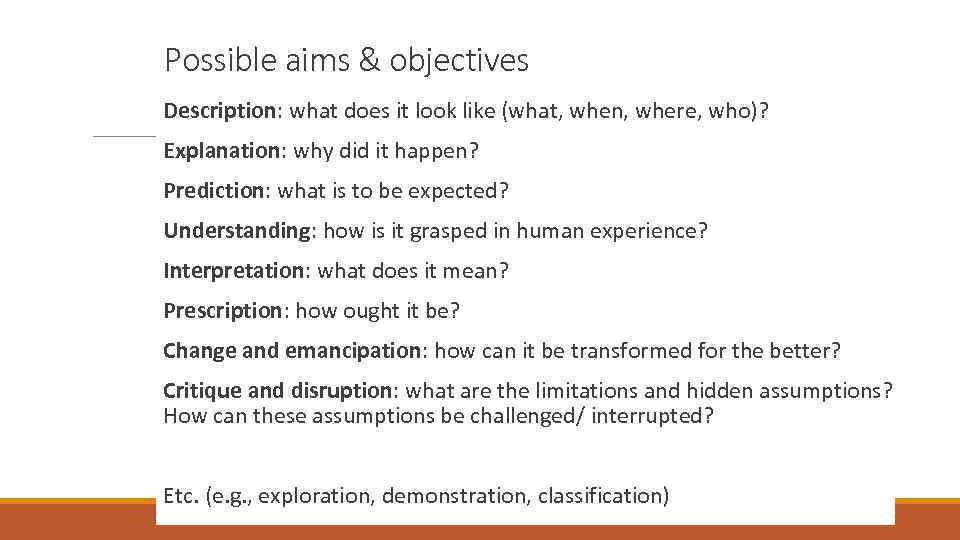 Possible aims & objectives

Description: what does it look like (what, when, where, who)?

Explanation: why did it happen?

Prediction: what is to be expected?

Understanding: how is it grasped in human experience?

Interpretation: what does it mean?

Prescription: how ought it be?

Change and emancipation: how can it be transformed for the better?

Critique and disruption: what are the limitations and hidden assumptions? How can these assumptions be challenged/ interrupted?

Etc. (e.g., exploration, demonstration, classification)